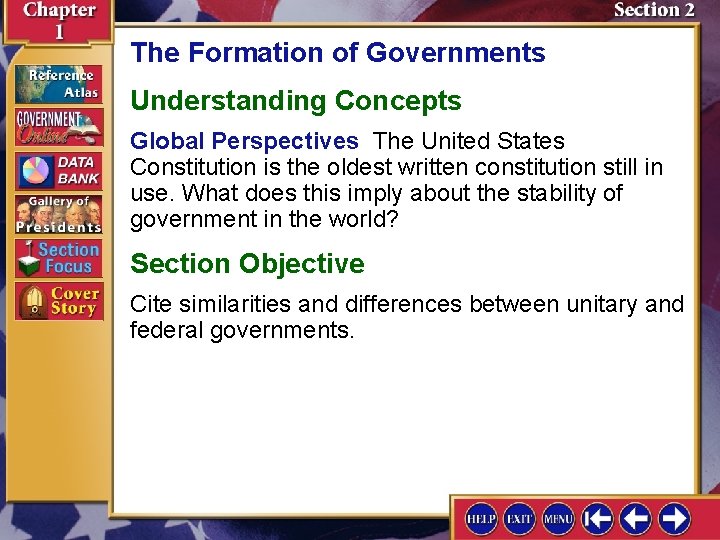 Chapter 1

Section 2

Reference Atlas

GOVERNMENT Online

DATA BANK

Gallery of Presidents

Section Focus

Cover Story

The Formation of Governments

Understanding Concepts

Global Perspectives The United States Constitution is the oldest written constitution still in use. What does this imply about the stability of government in the world?

Section Objective

Cite similarities and differences between unitary and federal governments.

HELP EXIT MENU